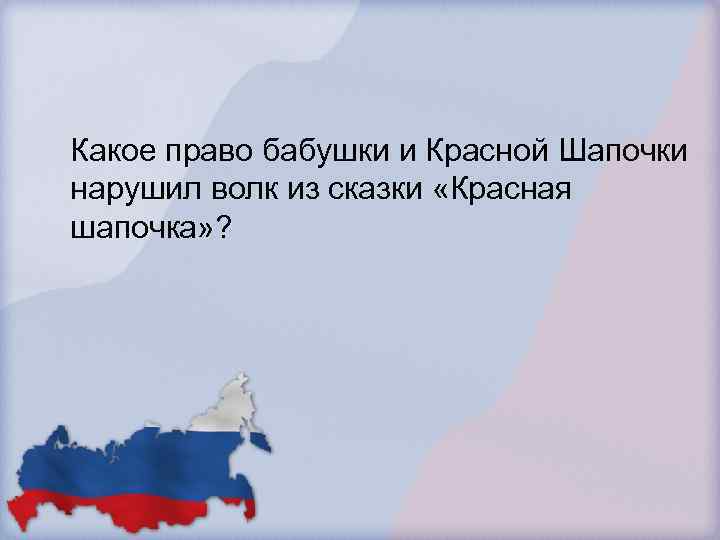 Какое право бабушки и Красной Шапочки нарушил волк из сказки «Красная шапочка»?